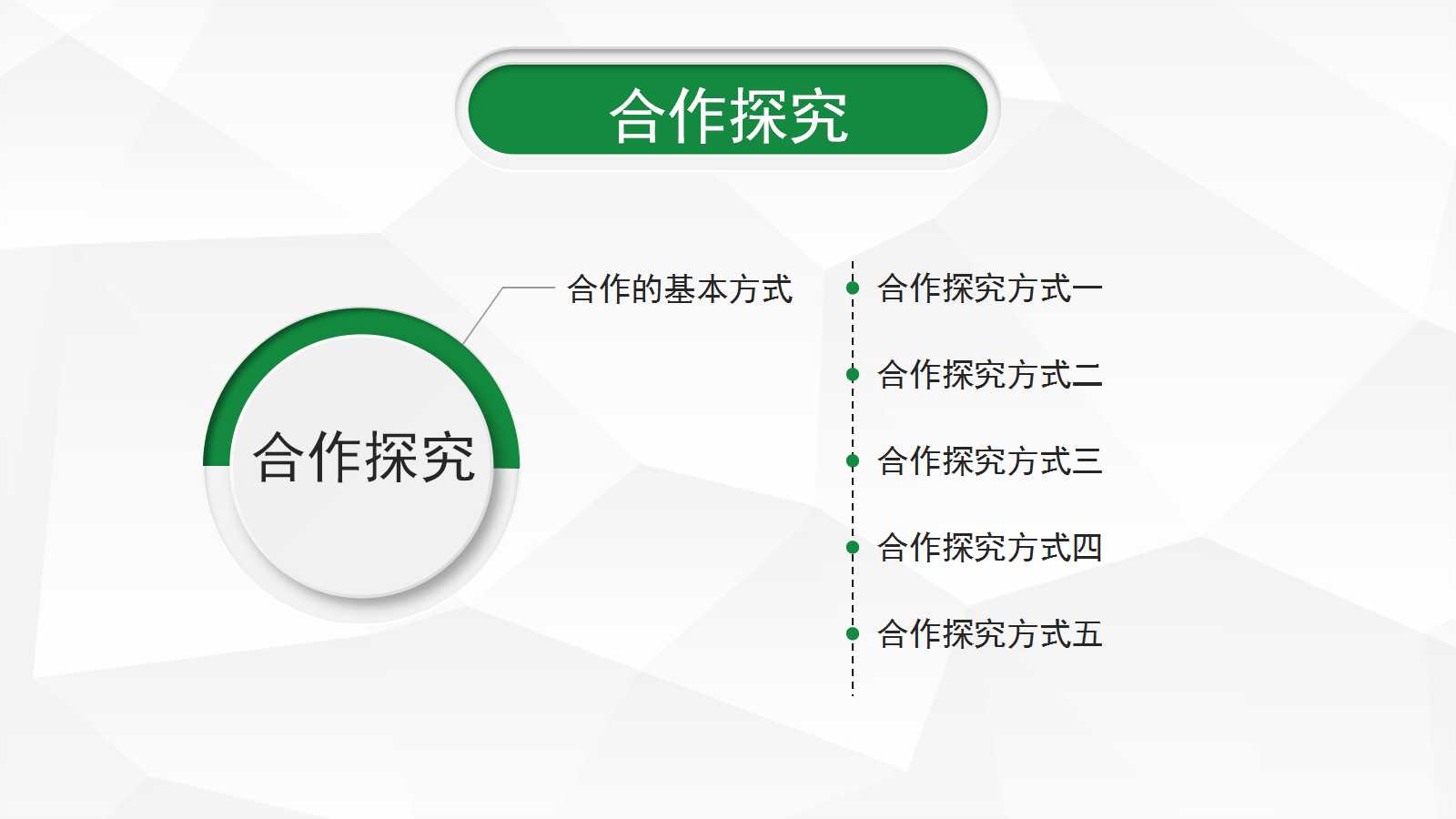 合作探究

合作探究

合作的基本方式

合作探究方式一

合作探究方式二

合作探究方式三

合作探究方式四

合作探究方式五